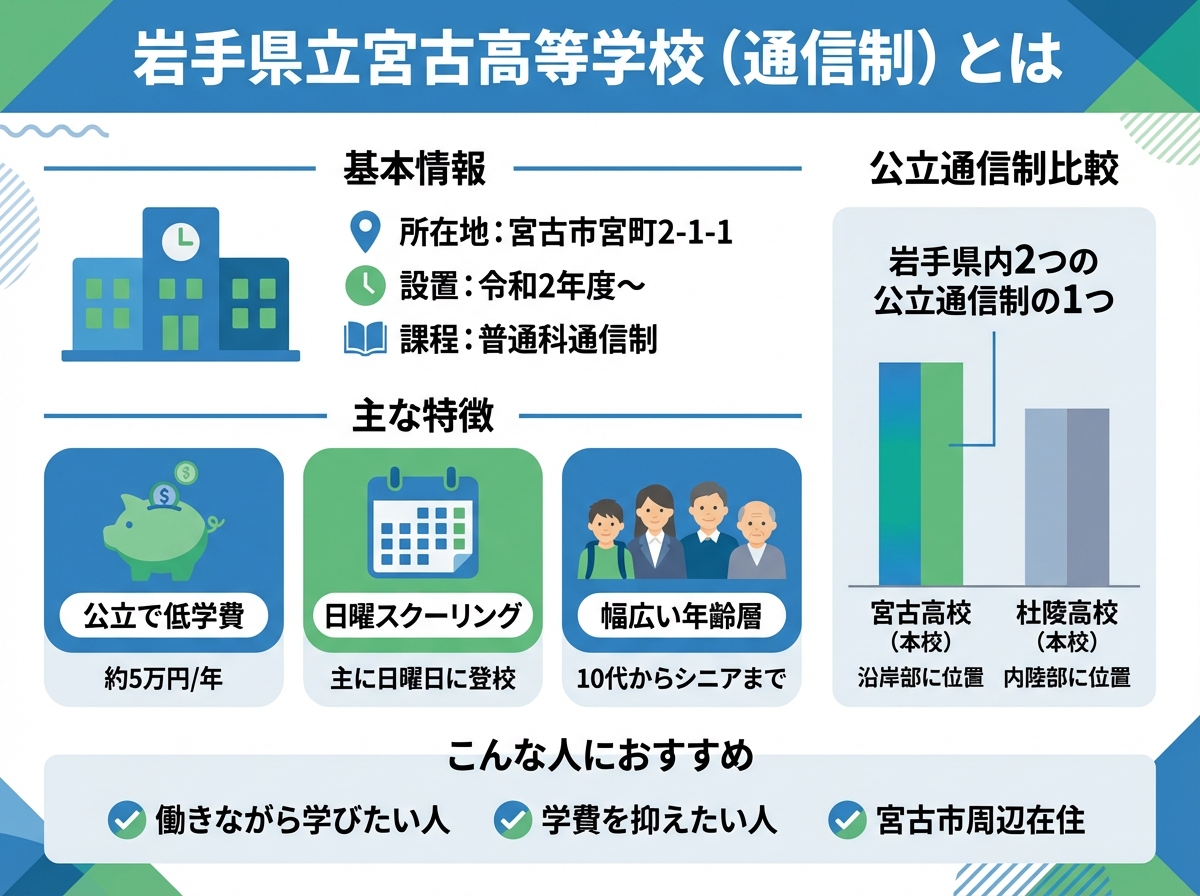 岩手県立宮古高等学校（通信制）とは

基本情報

所在地：宮古市宮町2-1-1
設置：令和2年度～
課程：普通科通信制

主な特徴

公立で低学費
約5万円/年

日曜スクーリング
主に日曜日に登校

幅広い年齢層
10代からシニアまで

公立通信制比較

岩手県内2つの公立通信制の1つ

宮古高校（本校）
沿岸部に位置

杜陵高校（本校）
内陸部に位置

こんな人におすすめ

働きながら学びたい人
学費を抑えたい人
宮古市周辺在住